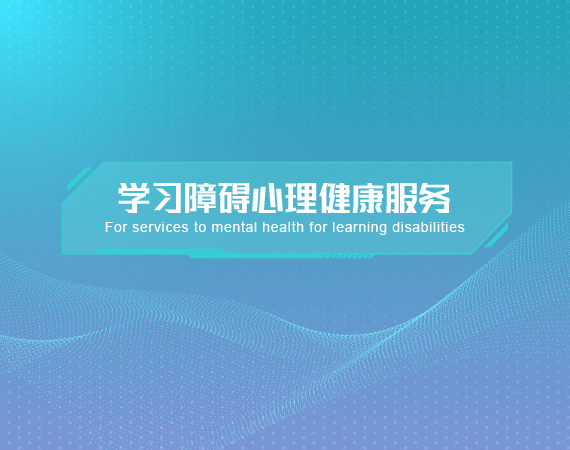 学习障碍心理健康服务
For services to mental health for learning disabilities